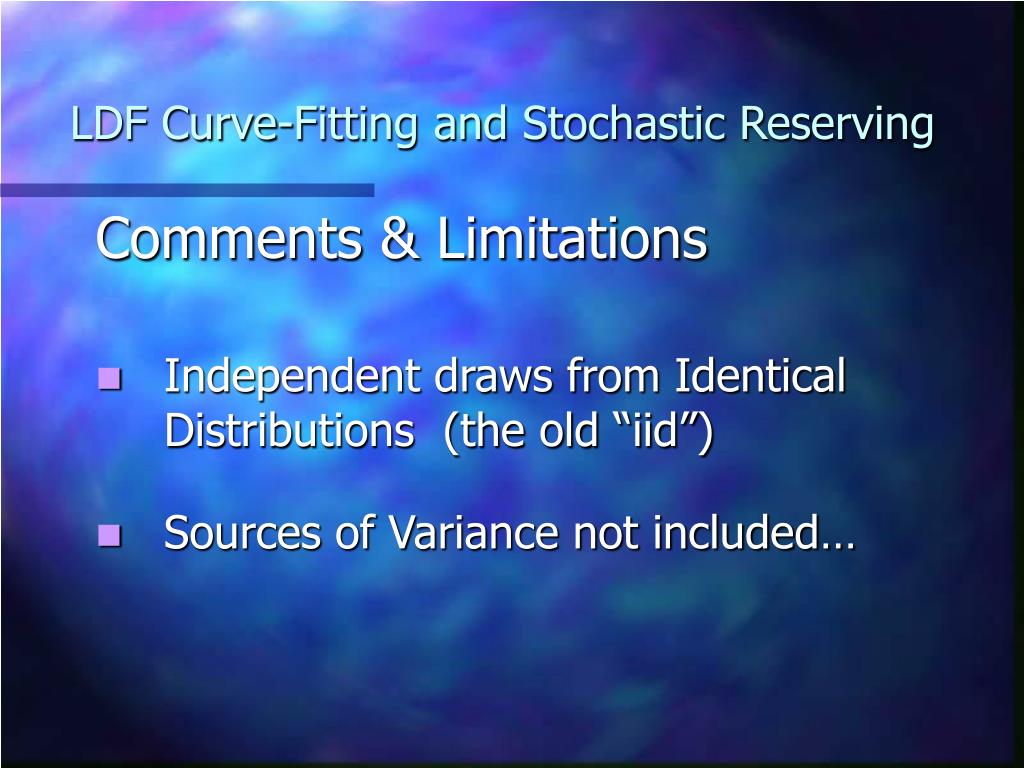 LDF Curve-Fitting and Stochastic Reserving

Comments & Limitations

- Independent draws from Identical Distributions (the old “iid”)
- Sources of Variance not included…